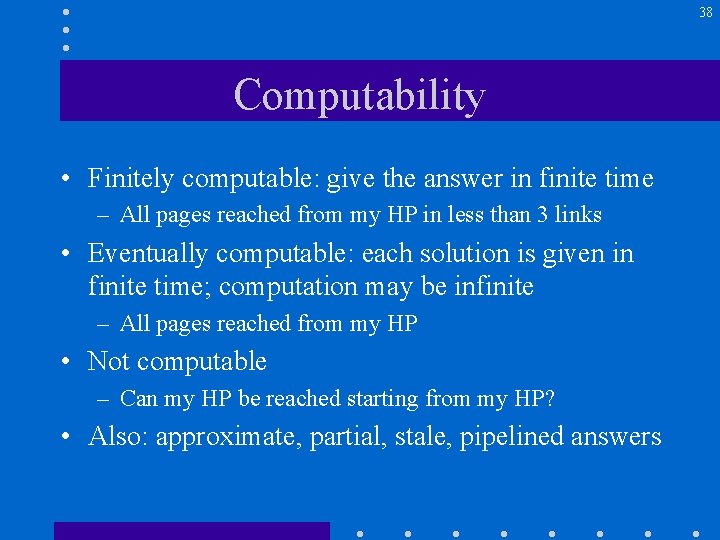 38

Computability

• Finitely computable: give the answer in finite time
– All pages reached from my HP in less than 3 links
• Eventually computable: each solution is given in finite time; computation may be infinite
– All pages reached from my HP
• Not computable
– Can my HP be reached starting from my HP?
• Also: approximate, partial, stale, pipelined answers